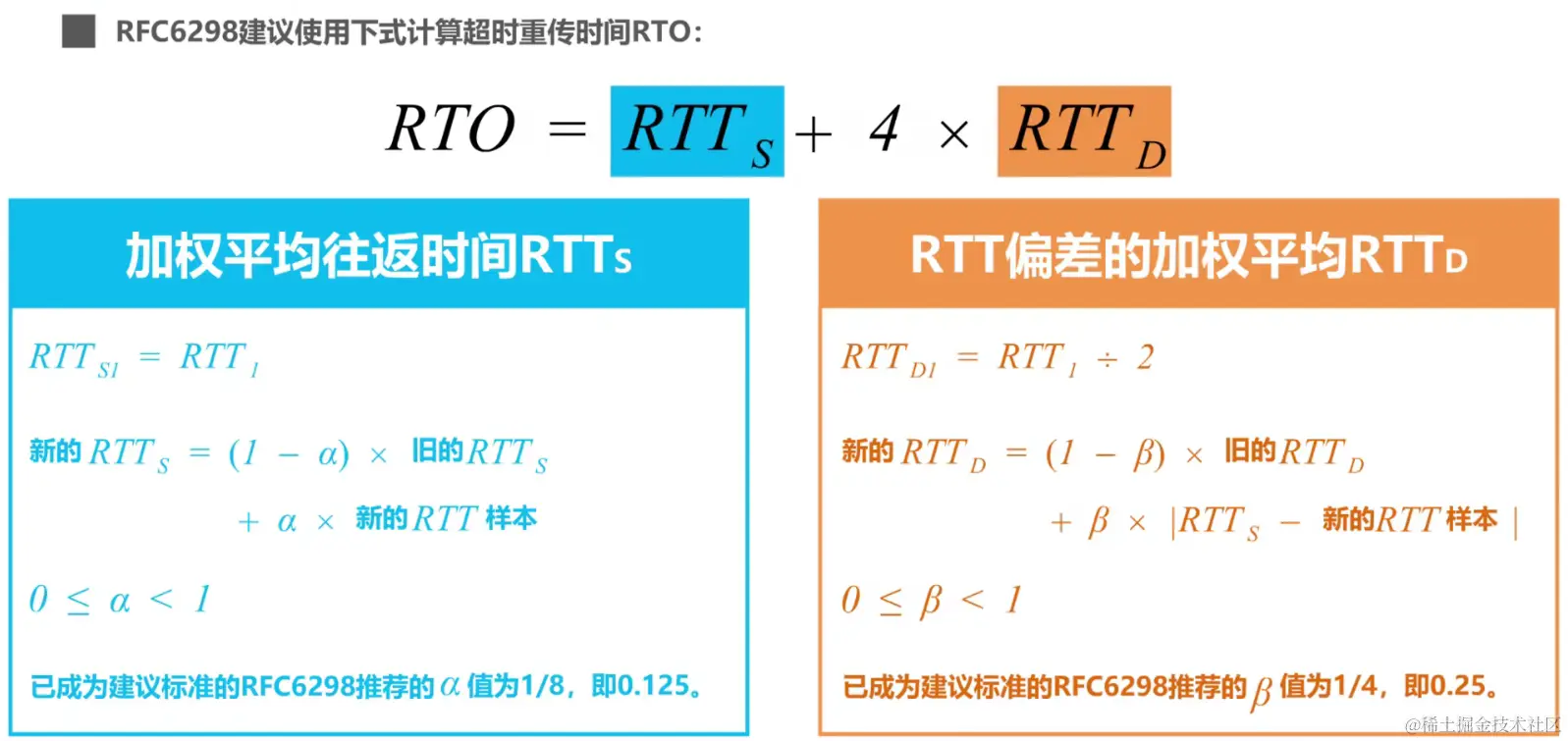 RFC6298建议使用下式计算超时重传时间RTO:

$RTO = RTT_S + 4 \times RTT_D$

加权平均往返时间RTTs

$RTT_{S1} = RTT_1$

新的 $RTT_S = (1 - \alpha) \times$ 旧的$RTT_S$

$+ \alpha \times$ 新的$RTT$ 样本

$0 \leq \alpha < 1$

已成为建议标准的RFC6298推荐的$\alpha$ 值为1/8，即0.125。

RTT偏差的加权平均RTTD

$RTT_{D1} = RTT_1 \div 2$

新的 $RTT_D = (1 - \beta) \times$ 旧的$RTT_D$

$+ \beta \times |RTT_S -$ 新的$RTT$ 样本 $|$

$0 \leq \beta < 1$

已成为建议标准的RFC6298推荐的$\beta$ 值为1/4，即0.25。

@稀土掘金技术社区